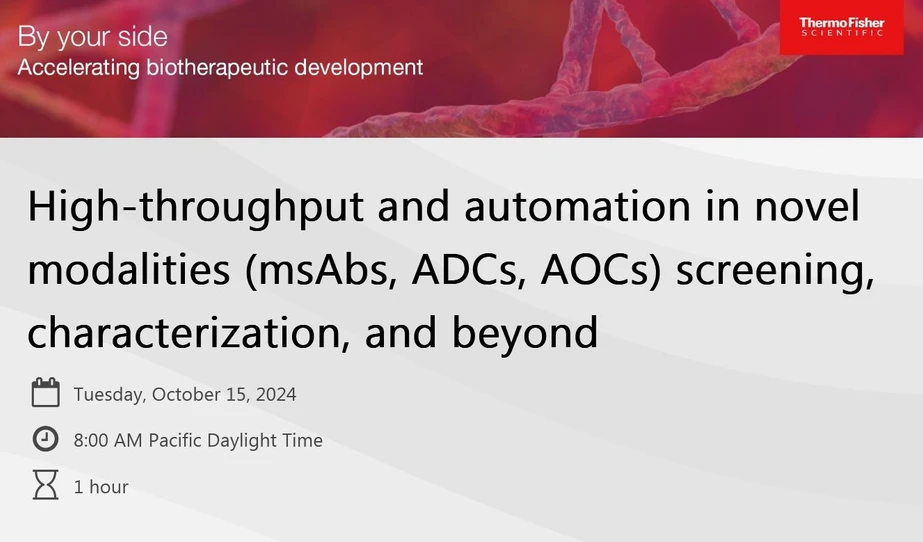 By your side
Accelerating biotherapeutic development

ThermoFisher
SCIENTIFIC

High-throughput and automation in novel modalities (msAbs, ADCs, AOCs) screening, characterization, and beyond

Tuesday, October 15, 2024

8:00 AM Pacific Daylight Time

1 hour